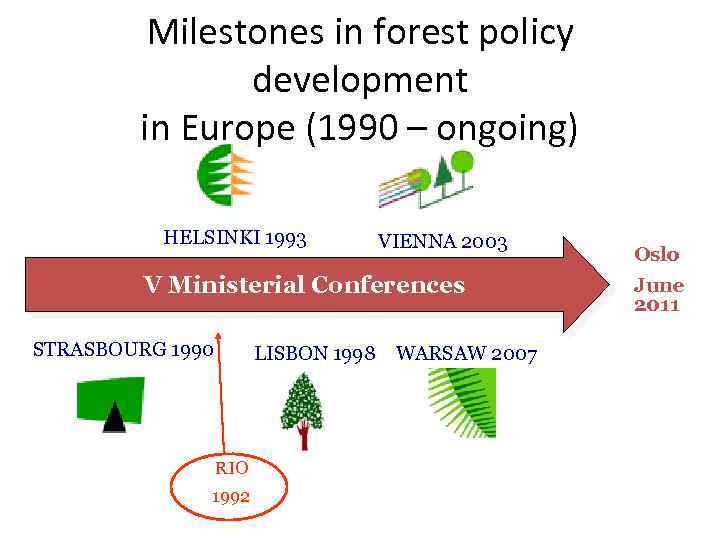 Milestones in forest policy development in Europe (1990 – ongoing)

HELSINKI 1993

VIENNA 2003

V Ministerial Conferences

Oslo June 2011

STRASBOURG 1990

LISBON 1998

WARSAW 2007

RIO 1992